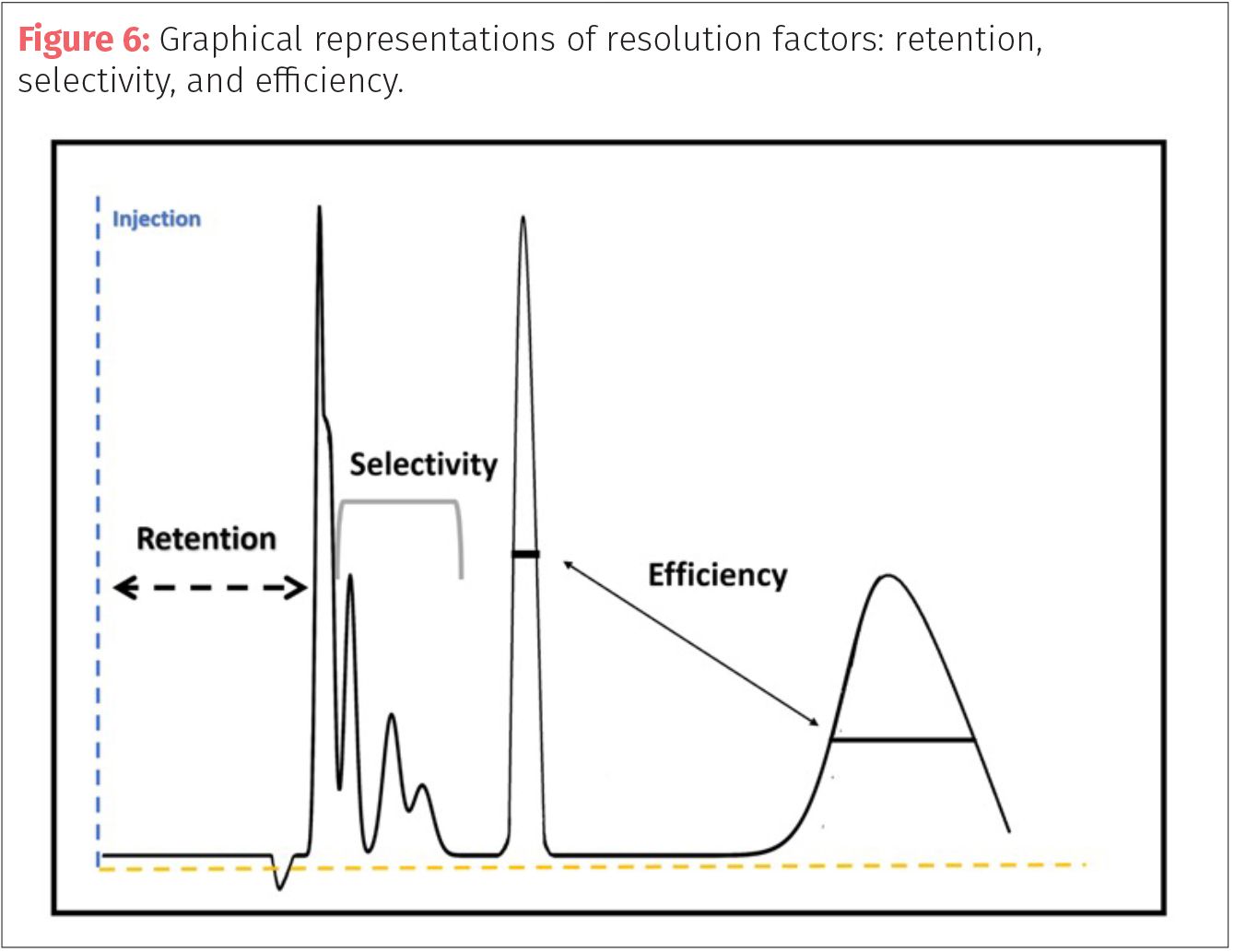 Figure 6: Graphical representations of resolution factors: retention, selectivity, and efficiency.

Injection

Selectivity

Retention

Efficiency